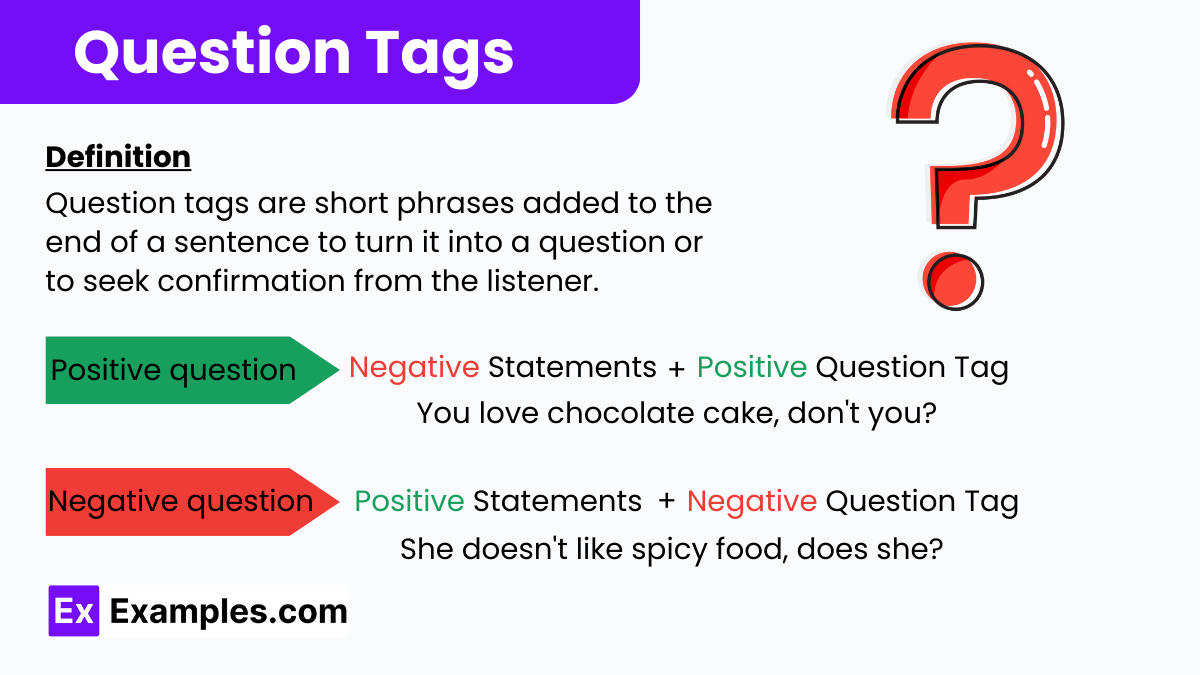 Question Tags

Definition

Question tags are short phrases added to the end of a sentence to turn it into a question or to seek confirmation from the listener.

Positive question

Negative Statements + Positive Question Tag

You love chocolate cake, don't you?

Negative question

Positive Statements + Negative Question Tag

She doesn't like spicy food, does she?

Ex Examples.com